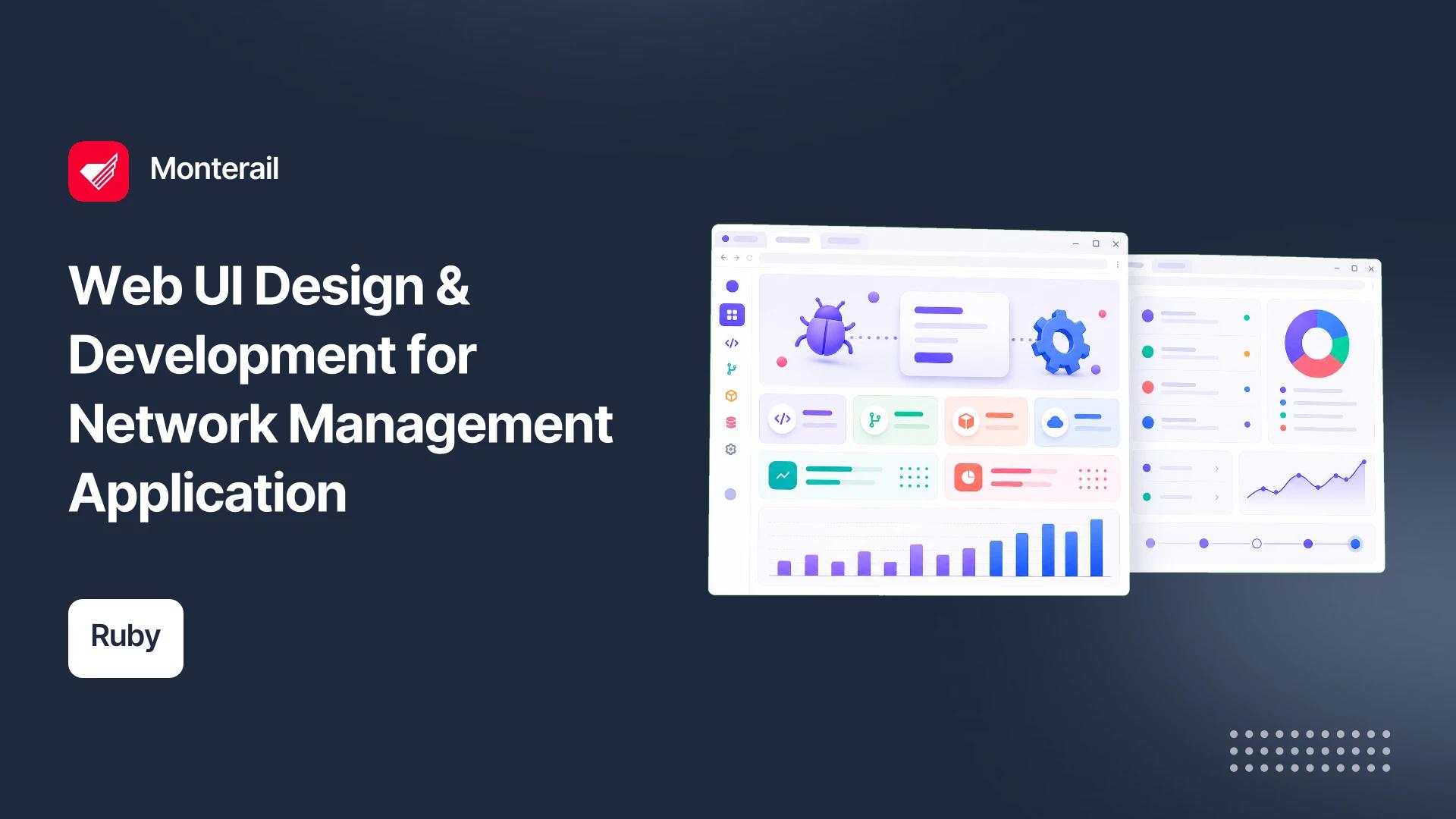 Monterail

Web UI Design & Development for Network Management Application

Ruby